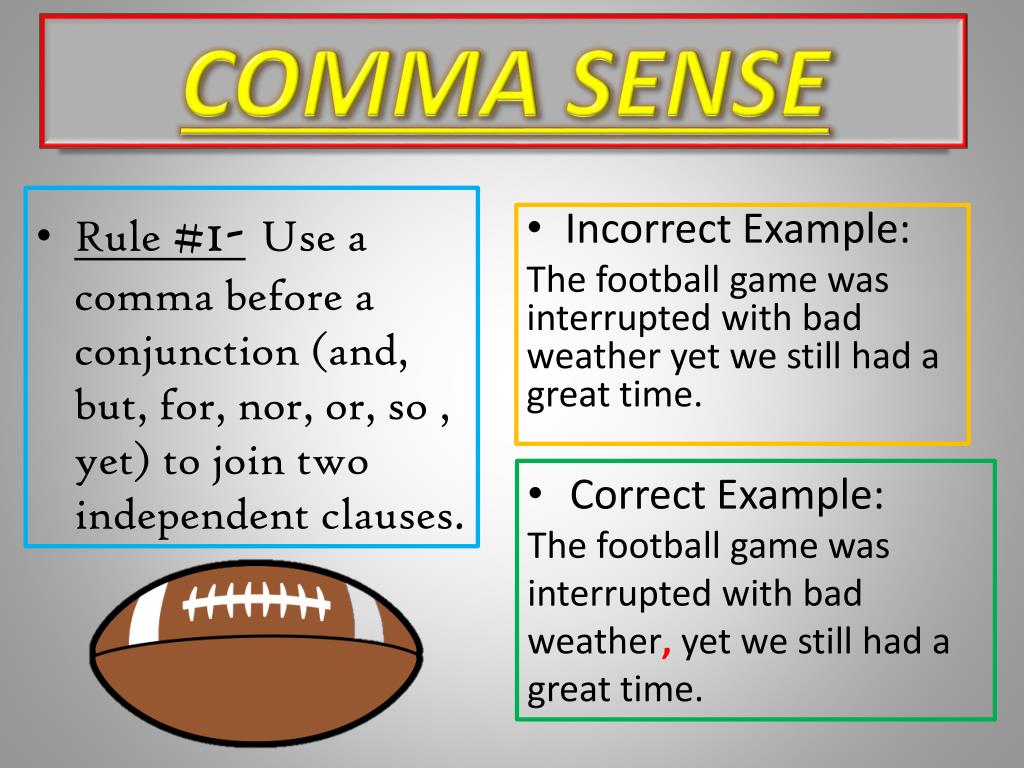 COMMA SENSE

• Rule #1- Use a comma before a conjunction (and, but, for, nor, or, so , yet) to join two independent clauses.

• Incorrect Example:
The football game was interrupted with bad weather yet we still had a great time.

• Correct Example:
The football game was interrupted with bad weather, yet we still had a great time.